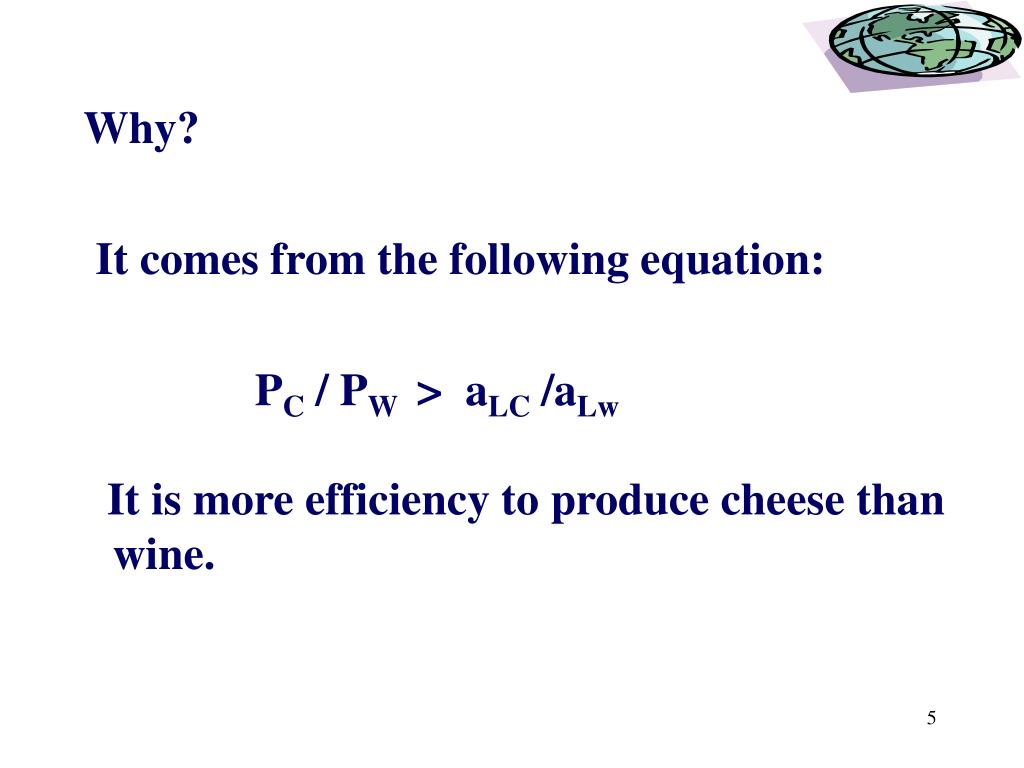 Why?

It comes from the following equation:

$P_C / P_W > a_{LC} / a_{Lw}$

It is more efficiency to produce cheese than wine.

5